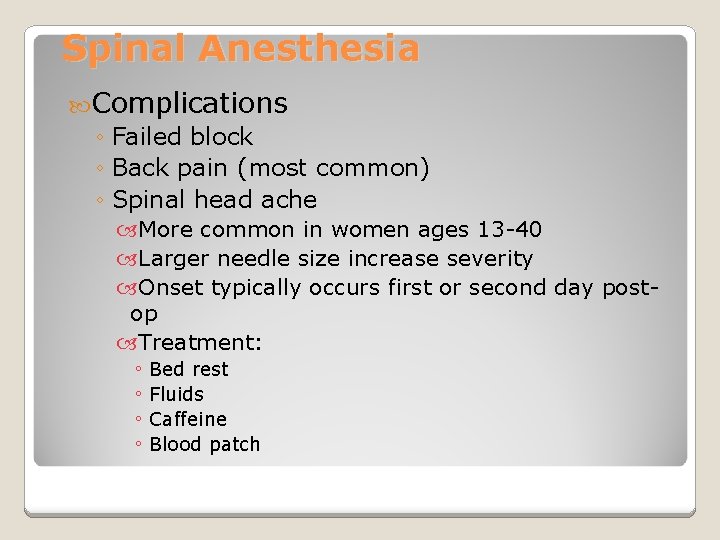 Spinal Anesthesia

Complications
◦ Failed block
◦ Back pain (most common)
◦ Spinal head ache
More common in women ages 13-40
Larger needle size increase severity
Onset typically occurs first or second day post-op
Treatment:
◦ Bed rest
◦ Fluids
◦ Caffeine
◦ Blood patch